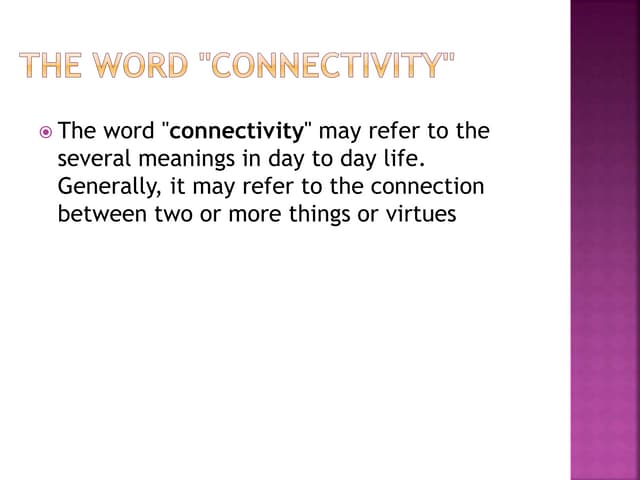 THE WORD "CONNECTIVITY"

The word "connectivity" may refer to the several meanings in day to day life. Generally, it may refer to the connection between two or more things or virtues